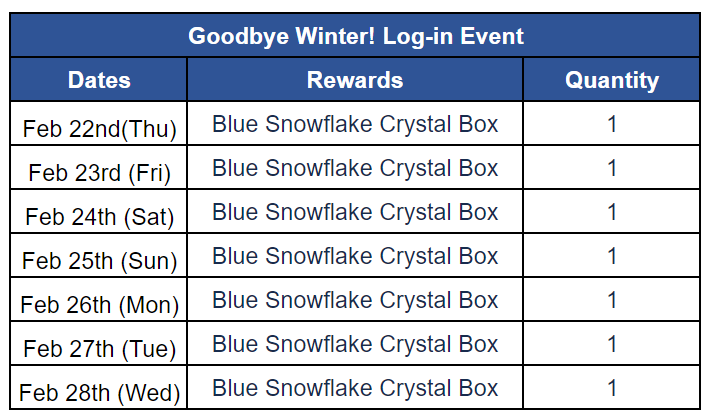 | Goodbye Winter! Log-in Event | | |
|---|---|---|
| Dates | Rewards | Quantity |
| Feb 22nd(Thu) | Blue Snowflake Crystal Box | 1 |
| Feb 23rd (Fri) | Blue Snowflake Crystal Box | 1 |
| Feb 24th (Sat) | Blue Snowflake Crystal Box | 1 |
| Feb 25th (Sun) | Blue Snowflake Crystal Box | 1 |
| Feb 26th (Mon) | Blue Snowflake Crystal Box | 1 |
| Feb 27th (Tue) | Blue Snowflake Crystal Box | 1 |
| Feb 28th (Wed) | Blue Snowflake Crystal Box | 1 |